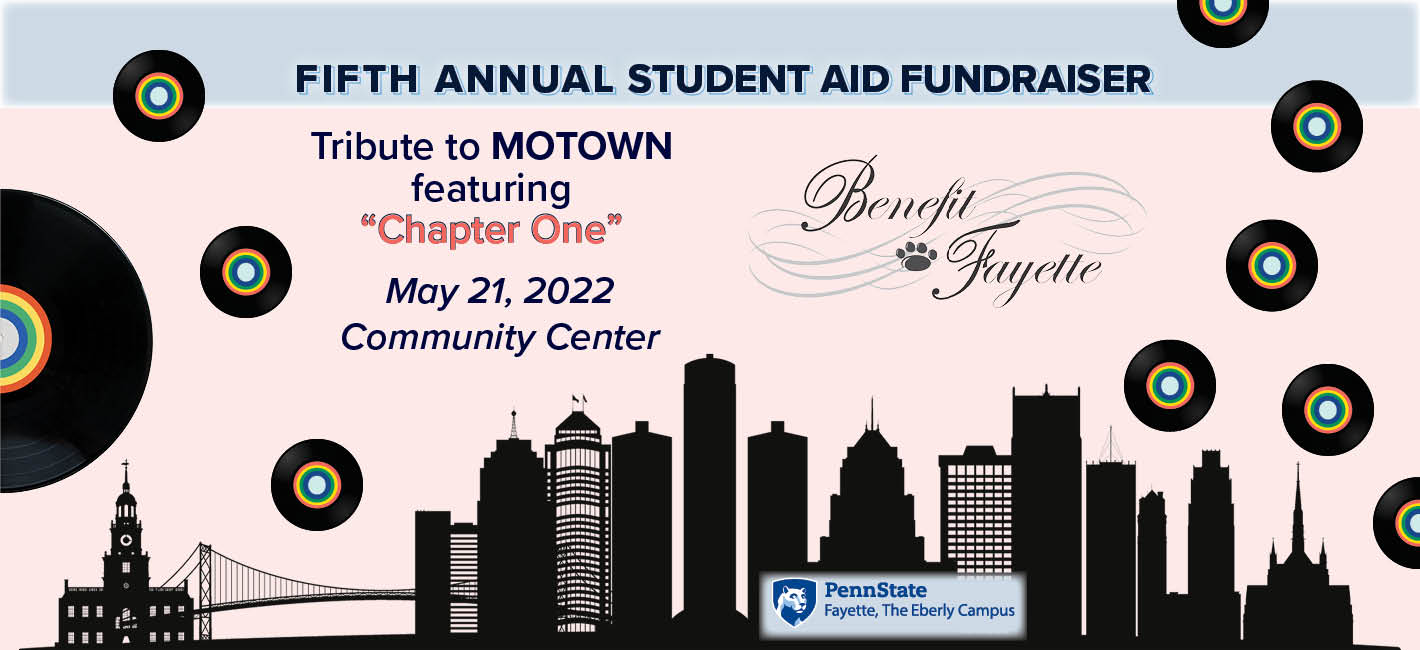 FIFTH ANNUAL STUDENT AID FUNDRAISER

Tribute to MOTOWN featuring "Chapter One"

May 21, 2022
Community Center

Benefit Fayette

PennState
Fayette, The Eberly Campus